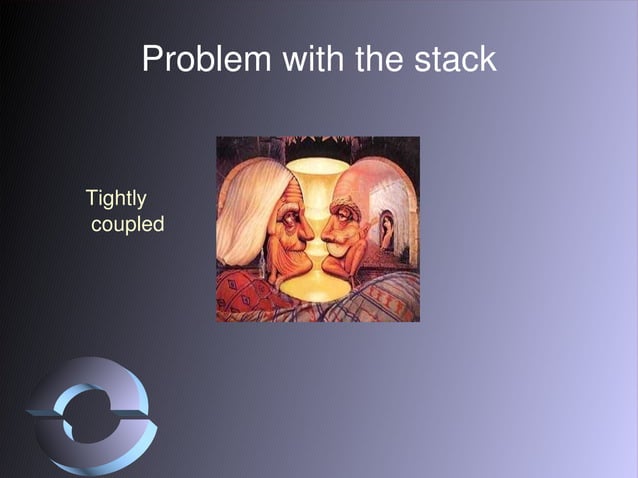 Problem with the stack

Tightly
coupled